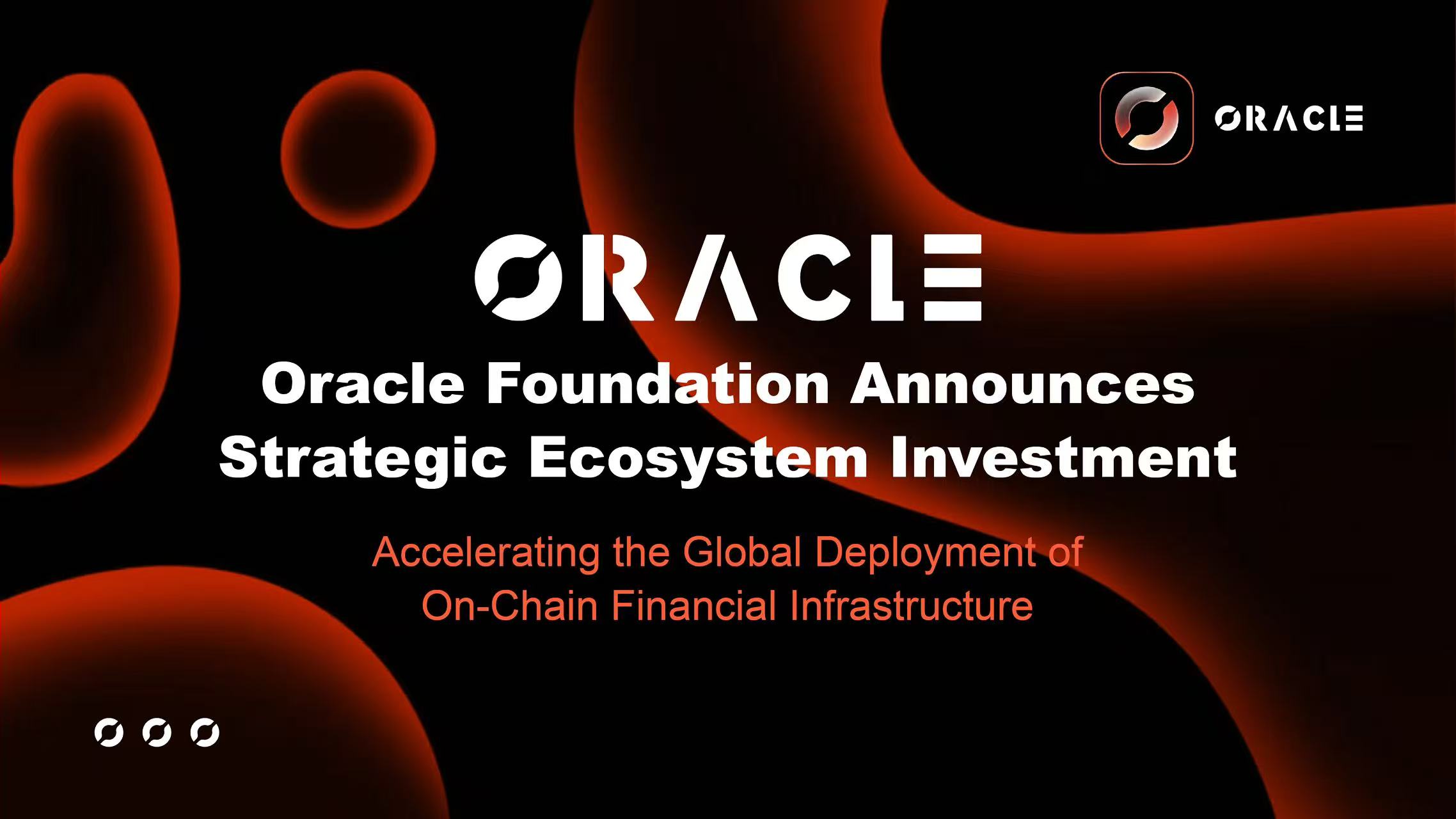 ORACLE

ORACLE

Oracle Foundation Announces Strategic Ecosystem Investment

Accelerating the Global Deployment of On-Chain Financial Infrastructure